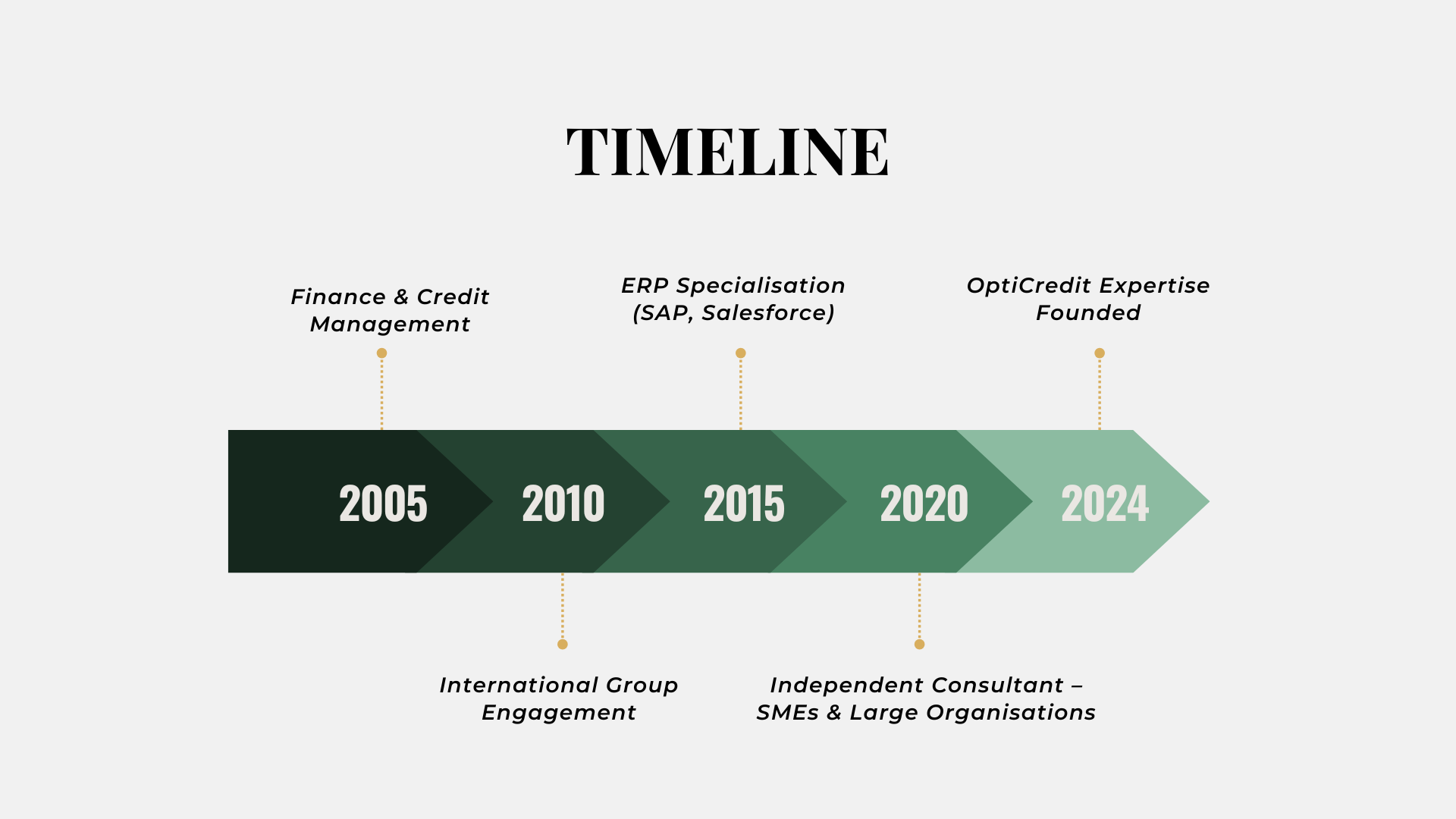 TIMELINE

Finance & Credit Management

ERP Specialisation (SAP, Salesforce)

OptiCredit Expertise Founded

2005

2010

2015

2020

2024

International Group Engagement

Independent Consultant – SMEs & Large Organisations